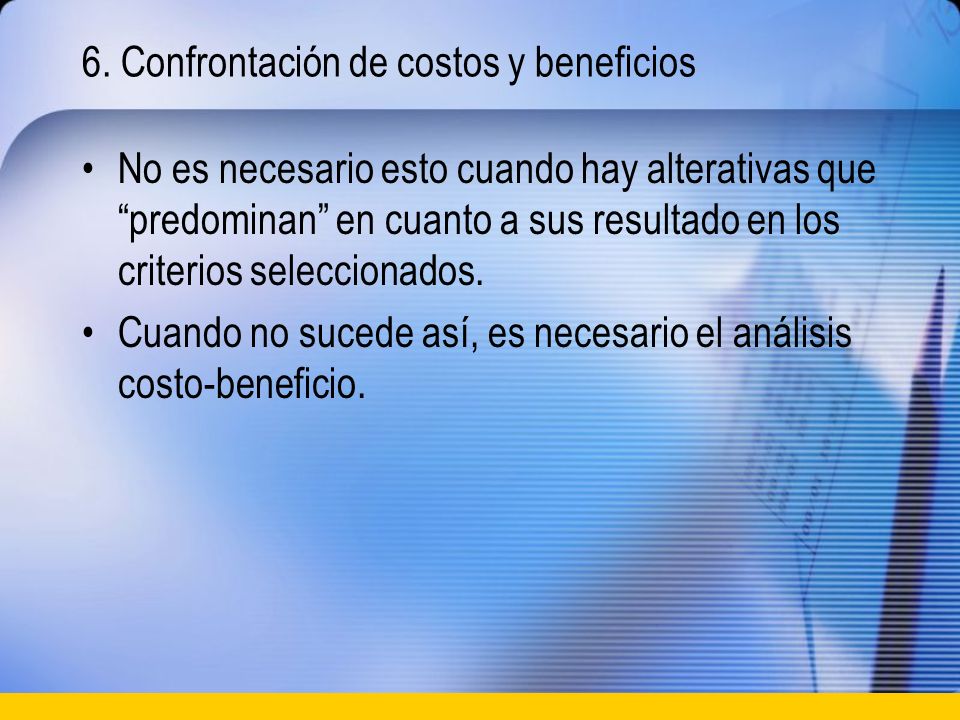 6. Confrontación de costos y beneficios

• No es necesario esto cuando hay alterativas que “predominan” en cuanto a sus resultado en los criterios seleccionados.

• Cuando no sucede así, es necesario el análisis costo-beneficio.